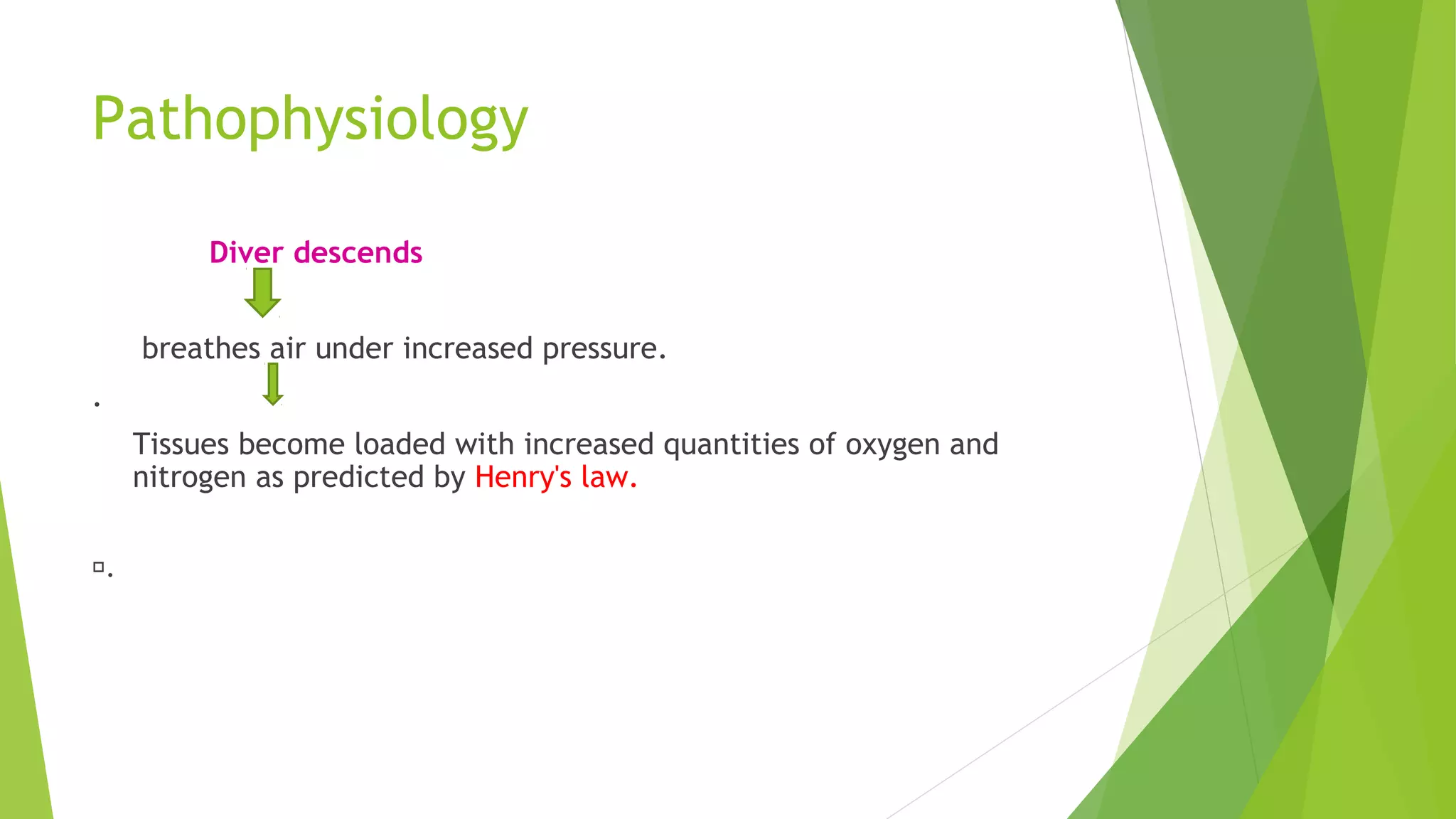 Pathophysiology

Diver descends

breathes air under increased pressure.

.

Tissues become loaded with increased quantities of oxygen and nitrogen as predicted by Henry's law.

.